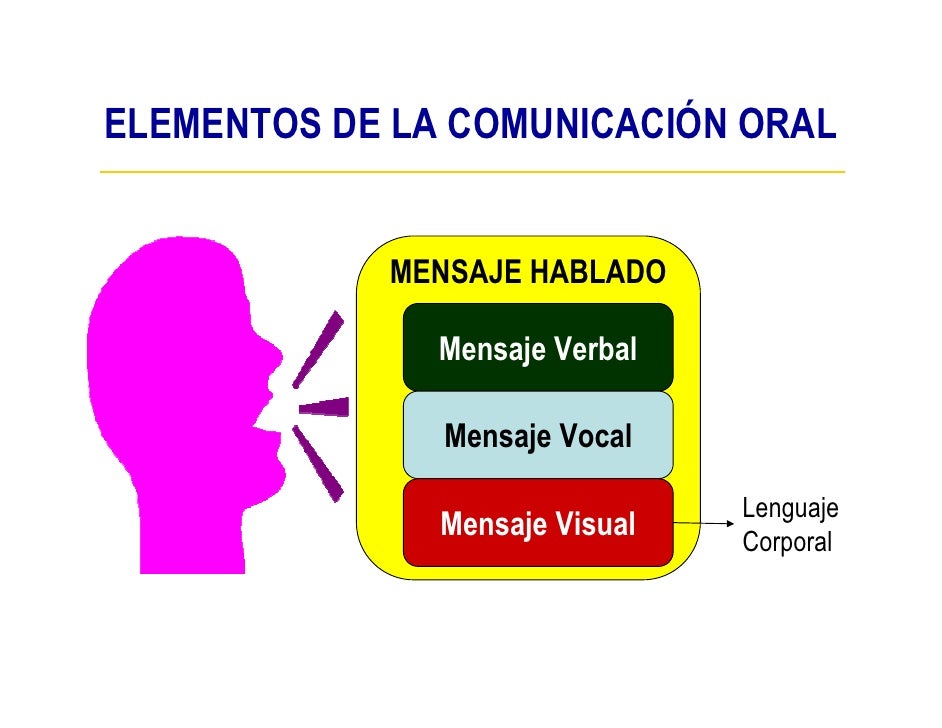 ELEMENTOS DE LA COMUNICACIÓN ORAL

MENSAJE HABLADO

Mensaje Verbal

Mensaje Vocal

Mensaje Visual

Lenguaje Corporal